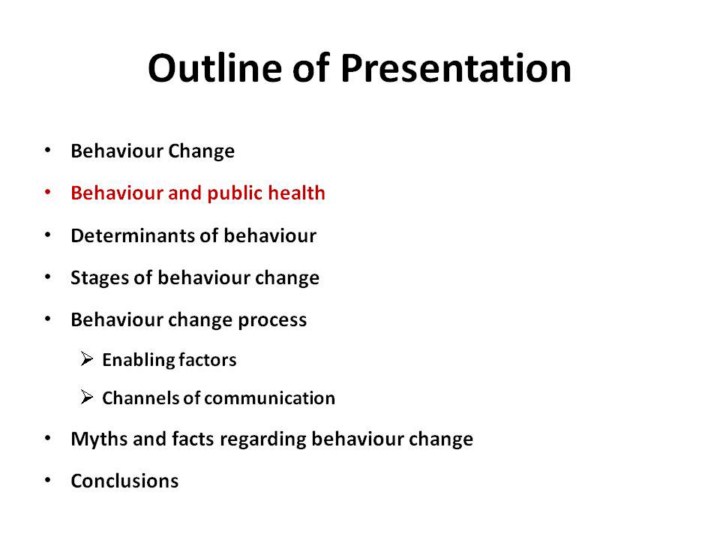 Outline of Presentation

• Behaviour Change
• Behaviour and public health
• Determinants of behaviour
• Stages of behaviour change
• Behaviour change process
  ➢ Enabling factors
  ➢ Channels of communication
• Myths and facts regarding behaviour change
• Conclusions